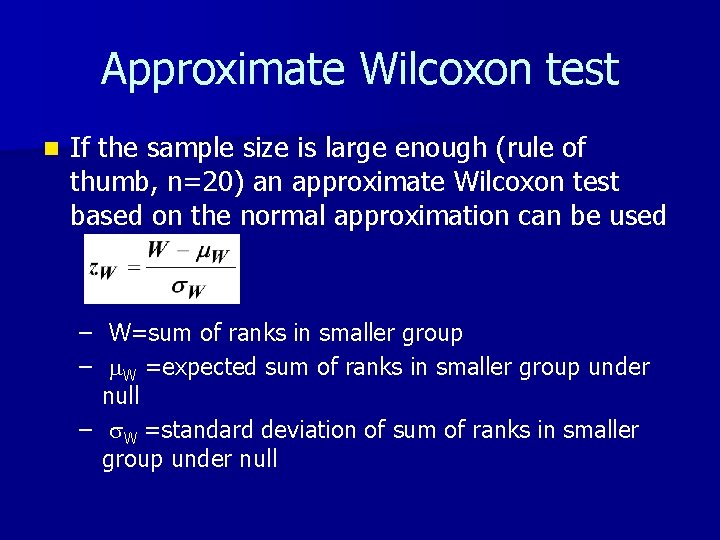 Approximate Wilcoxon test

If the sample size is large enough (rule of thumb, n=20) an approximate Wilcoxon test based on the normal approximation can be used

$z_W = \frac{W - \mu_W}{\sigma_W}$

– W=sum of ranks in smaller group
– $\mu_W$ =expected sum of ranks in smaller group under null
– $\sigma_W$ =standard deviation of sum of ranks in smaller group under null